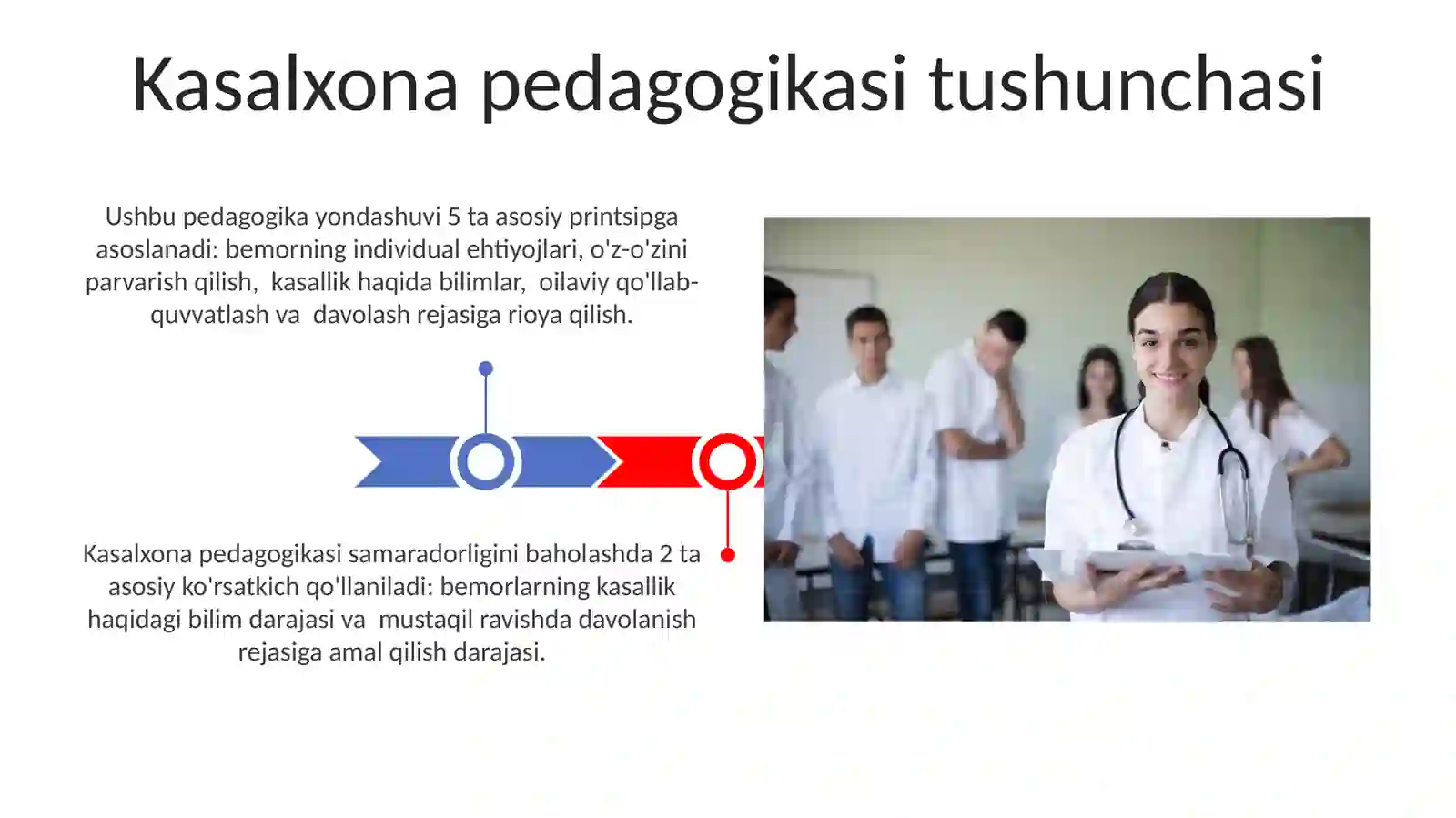 Kasalxona pedagogikasi tushunchasi

Ushbu pedagogika yondashuvi 5 ta asosiy printsipga asoslanadi: bemorning individual ehtiyojlari, o'z-o'zini parvarish qilish, kasallik haqida bilimlar, oilaviy qo'llab-quvvatlash va davolash rejasiga rioya qilish.

Kasalxona pedagogikasi samaradorligini baholashda 2 ta asosiy ko'rsatkich qo'llaniladi: bemorlarning kasallik haqidagi bilim darajasi va mustaqil ravishda davolanish rejasiga amal qilish darajasi.